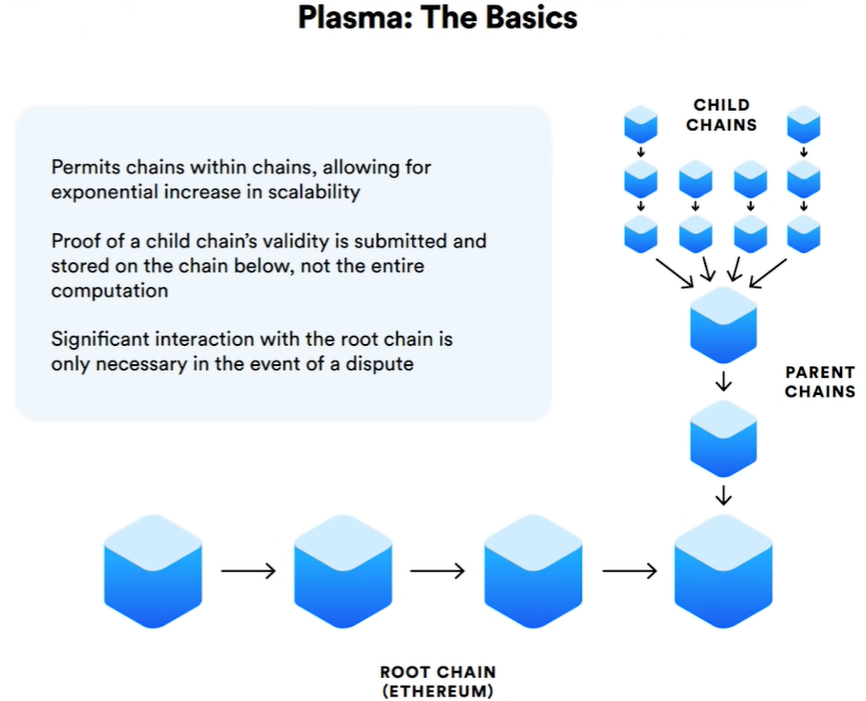 Plasma: The Basics

Permits chains within chains, allowing for exponential increase in scalability

Proof of a child chain's validity is submitted and stored on the chain below, not the entire computation

Significant interaction with the root chain is only necessary in the event of a dispute

CHILD CHAINS

PARENT CHAINS

ROOT CHAIN (ETHEREUM)